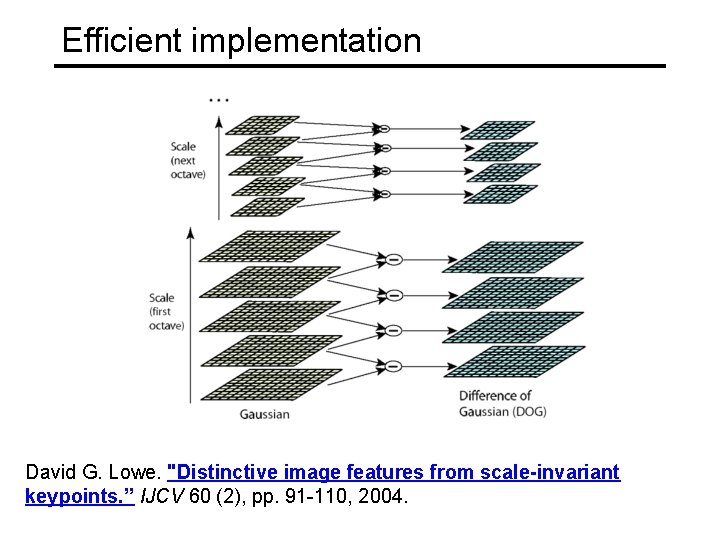 Efficient implementation

...

Scale (next octave)

Scale (first octave)

Gaussian

Difference of Gaussian (DOG)

David G. Lowe. "Distinctive image features from scale-invariant keypoints." IJCV 60 (2), pp. 91-110, 2004.